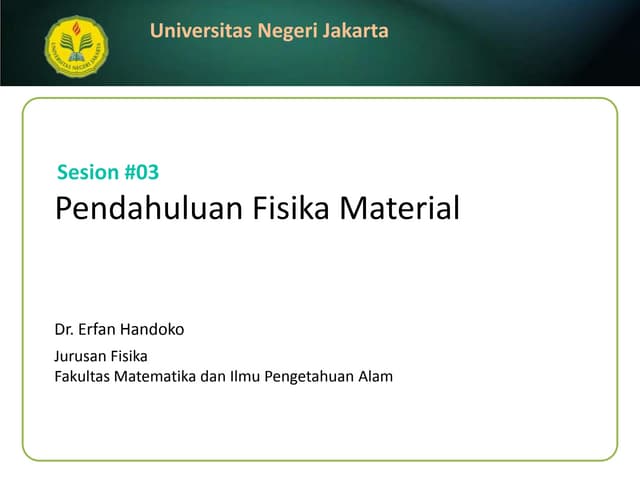 UNIVERSITAS NEGERI JAKARTA

Universitas Negeri Jakarta

Sesion #03

Pendahuluan Fisika Material

Dr. Erfan Handoko

Jurusan Fisika
Fakultas Matematika dan Ilmu Pengetahuan Alam